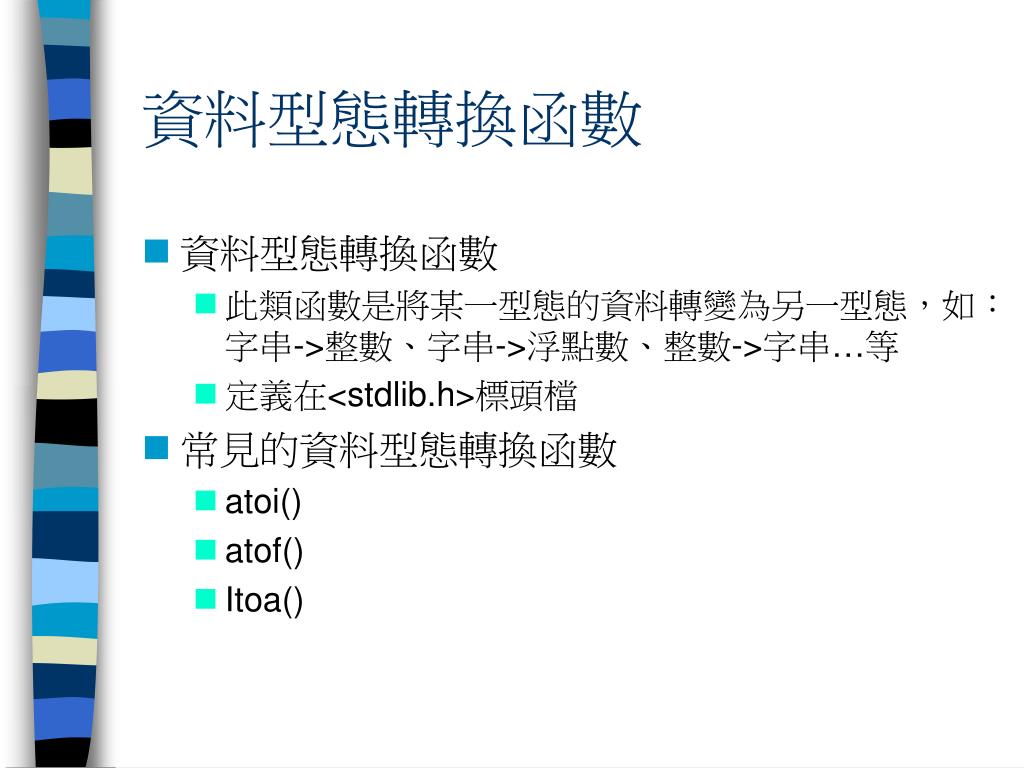 資料型態轉換函數

資料型態轉換函數

此類函數是將某一型態的資料轉變為另一型態，如：字串->整數、字串->浮點數、整數->字串…等

定義在<stdlib.h>標頭檔

常見的資料型態轉換函數

atoi()

atof()

Itoa()